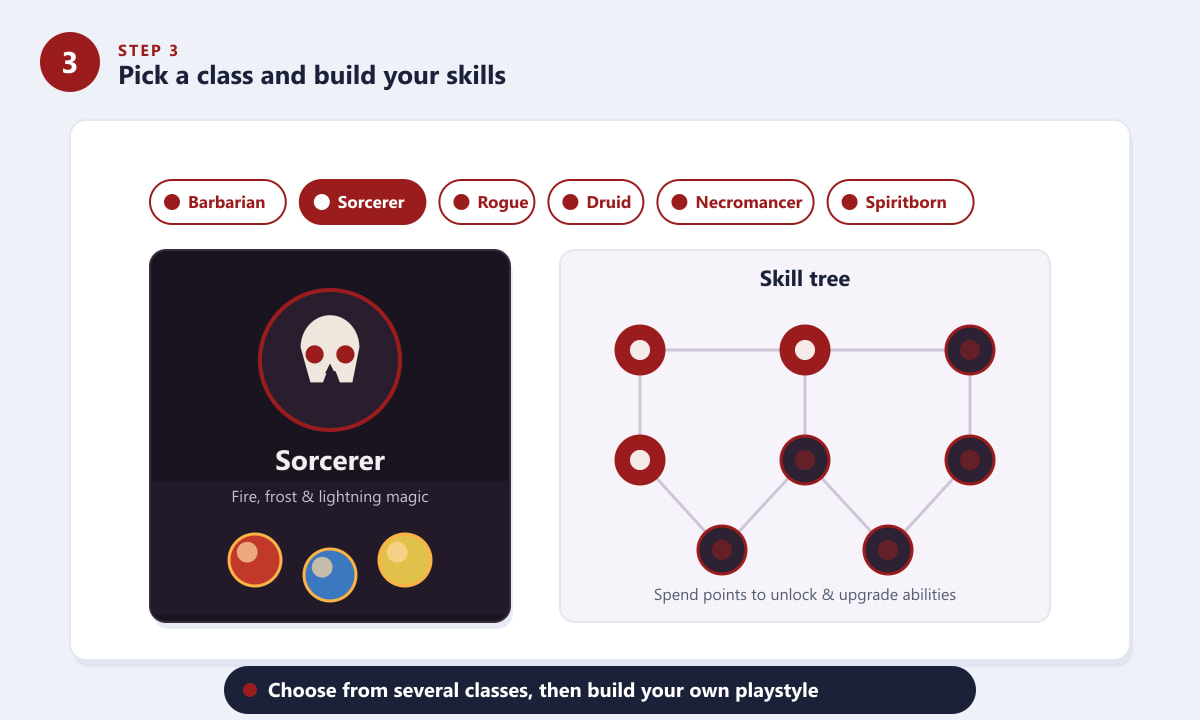 3
STEP 3
Pick a class and build your skills

Barbarian
Sorcerer
Rogue
Druid
Necromancer
Spiritborn

Sorcerer
Fire, frost & lightning magic

Skill tree
Spend points to unlock & upgrade abilities

Choose from several classes, then build your own playstyle